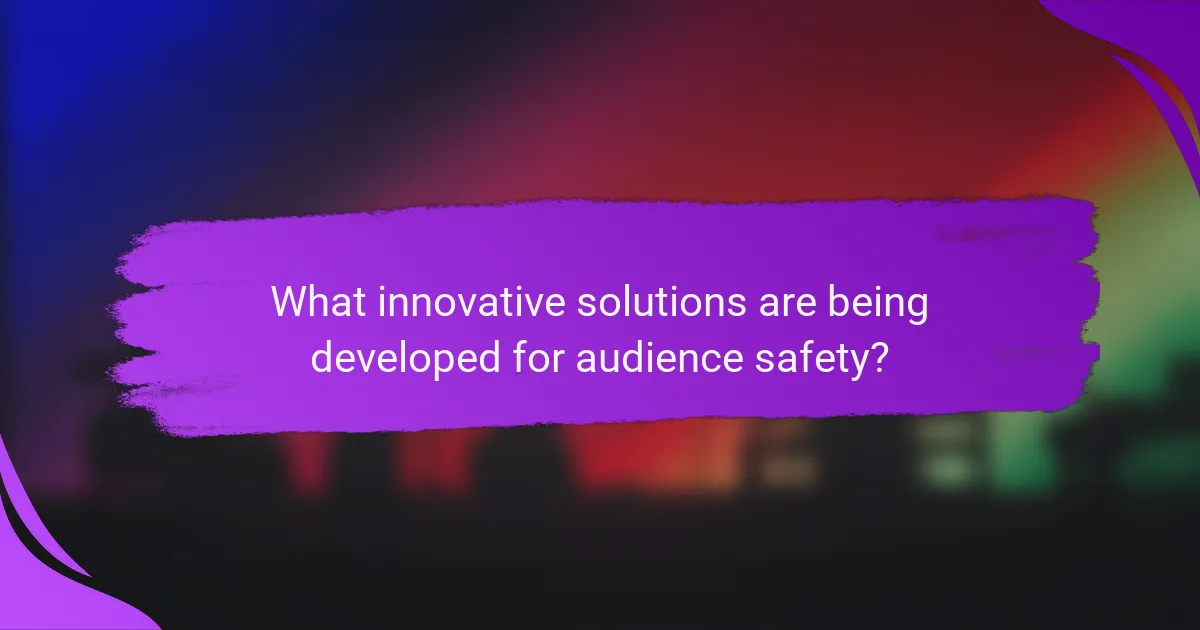 What innovative solutions are being developed for audience safety?